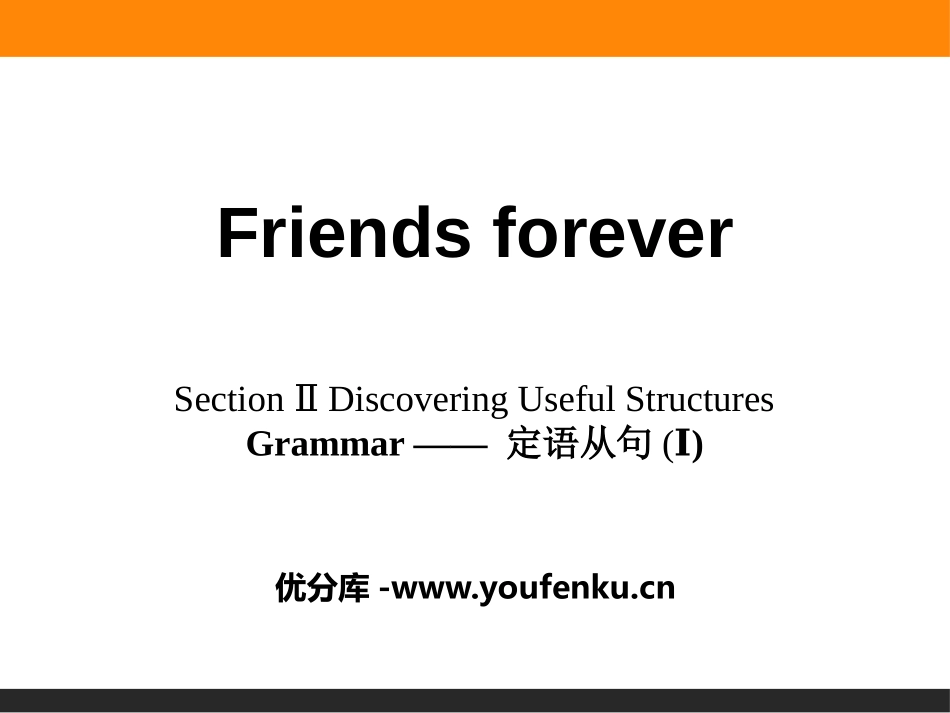 Friends forever

Section Ⅱ Discovering Useful Structures
Grammar —— 定语从句 (I)

优分库 -www.youfenku.cn